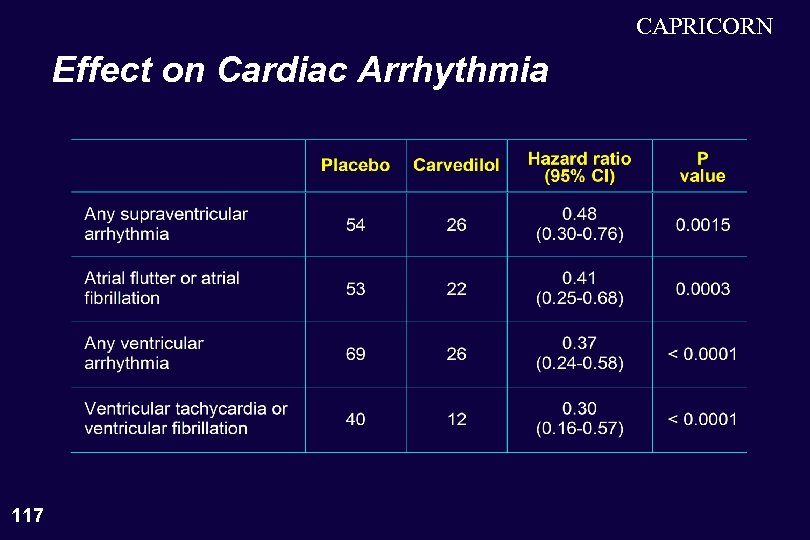 CAPRICORN

Effect on Cardiac Arrhythmia

| | Placebo | Carvedilol | Hazard ratio (95% CI) | P value |
|---|---|---|---|---|
| Any supraventricular arrhythmia | 54 | 26 | 0.48 (0.30-0.76) | 0.0015 |
| Atrial flutter or atrial fibrillation | 53 | 22 | 0.41 (0.25-0.68) | 0.0003 |
| Any ventricular arrhythmia | 69 | 26 | 0.37 (0.24-0.58) | < 0.0001 |
| Ventricular tachycardia or ventricular fibrillation | 40 | 12 | 0.30 (0.16-0.57) | < 0.0001 |

117